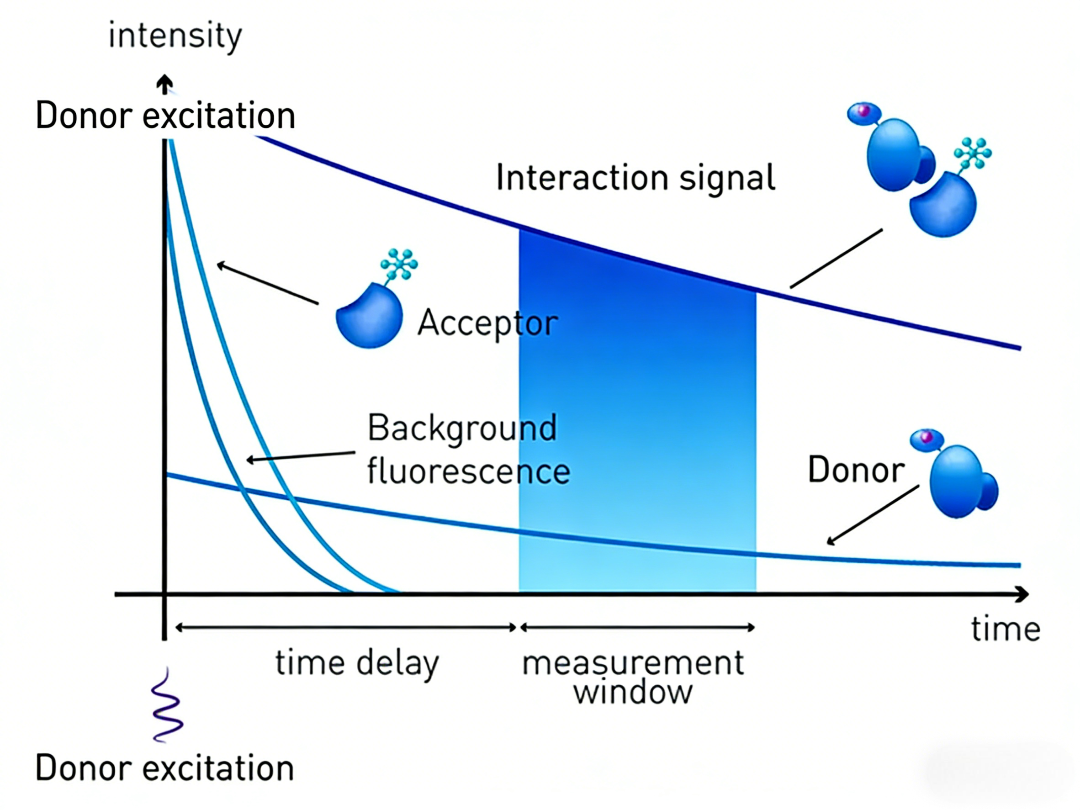 intensity
Donor excitation

Interaction signal

Acceptor

Background fluorescence

Donor

time

time delay

measurement window

Donor excitation